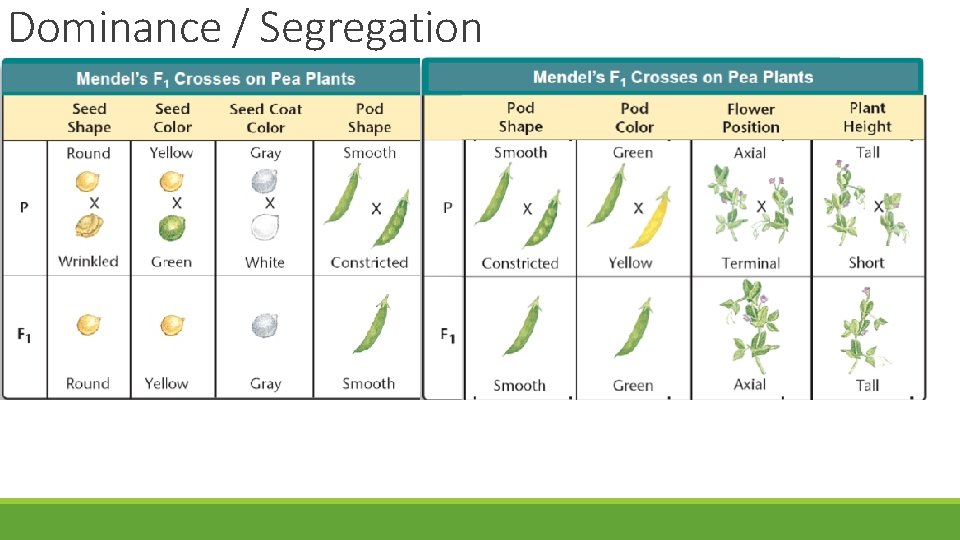 Dominance / Segregation

Mendel's $F_1$ Crosses on Pea Plants

| | Seed Shape | Seed Color | Seed Coat Color | Pod Shape |
|---|---|---|---|---|
| P | Round X Wrinkled | Yellow X Green | Gray X White | Smooth X Constricted |
| $F_1$ | Round | Yellow | Gray | Smooth |

Mendel's $F_1$ Crosses on Pea Plants

| | Pod Shape | Pod Color | Flower Position | Plant Height |
|---|---|---|---|---|
| P | Smooth X Constricted | Green X Yellow | Axial X Terminal | Tall X Short |
| $F_1$ | Smooth | Green | Axial | Tall |